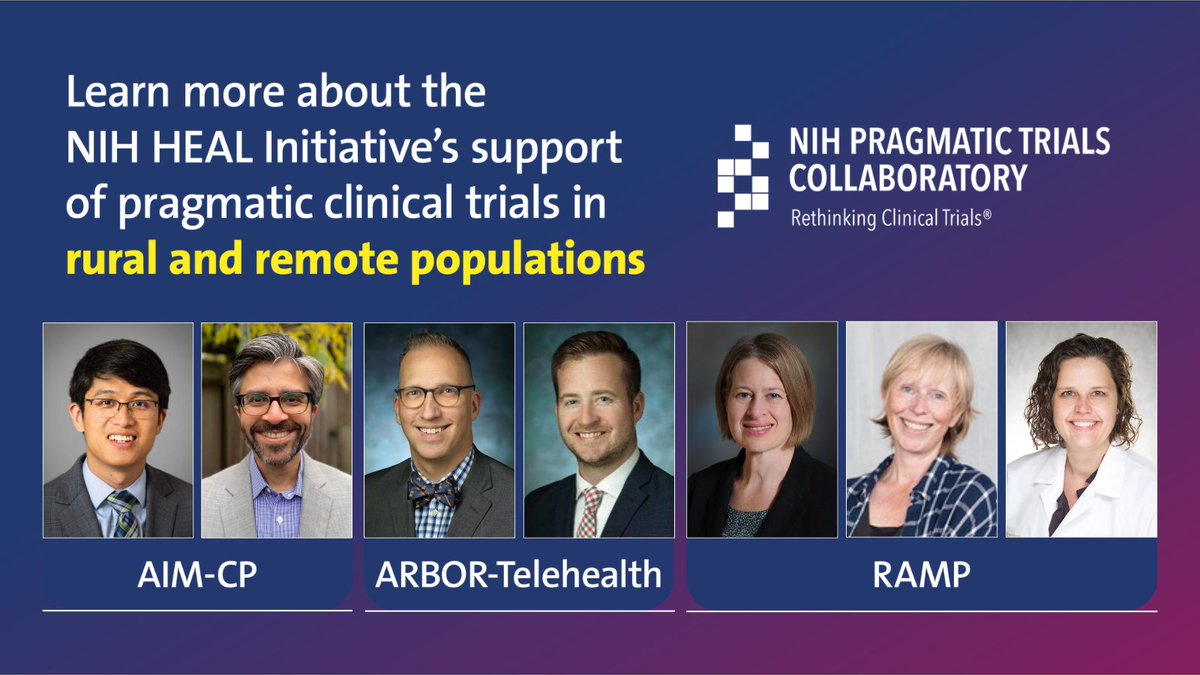 Learn more about the NIH HEAL Initiative's support of pragmatic clinical trials in **rural and remote populations**

NIH PRAGMATIC TRIALS COLLABORATORY
Rethinking Clinical Trials®

AIM-CP

ARBOR-Telehealth

RAMP